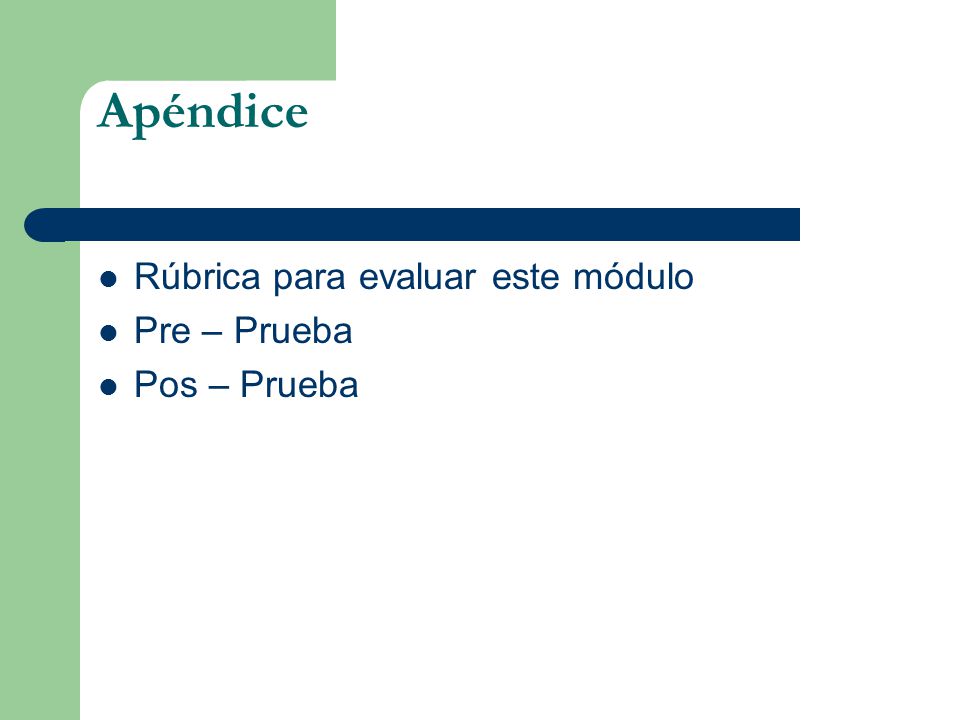 Apéndice

- Rúbrica para evaluar este módulo
- Pre – Prueba
- Pos – Prueba